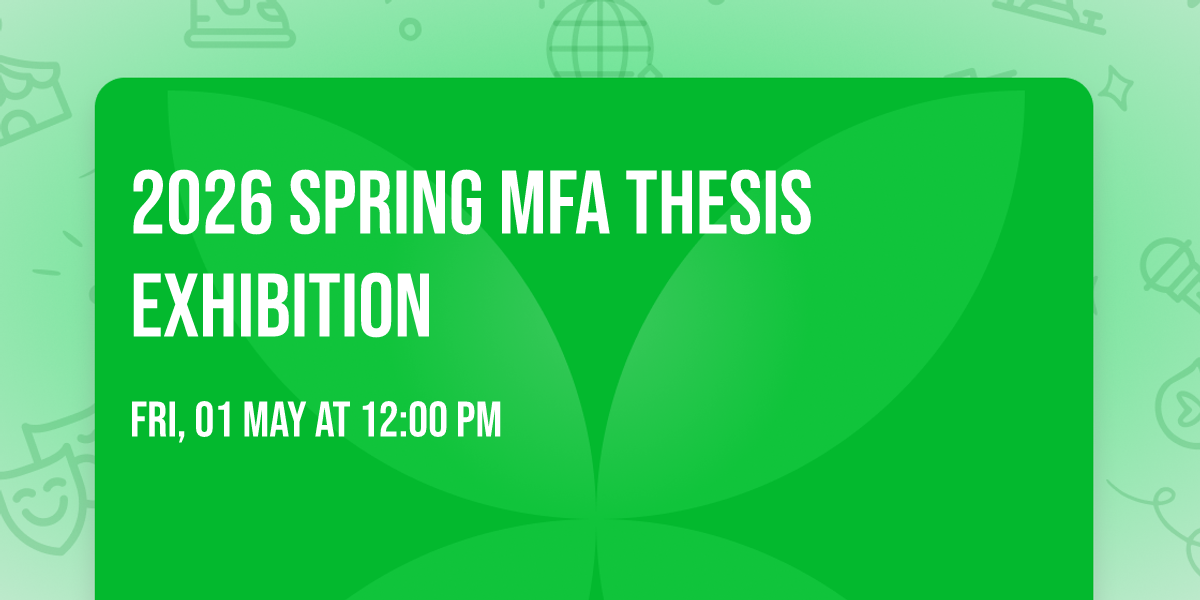 2026 SPRING MFA THESIS EXHIBITION

FRI, 01 MAY AT 12:00 PM